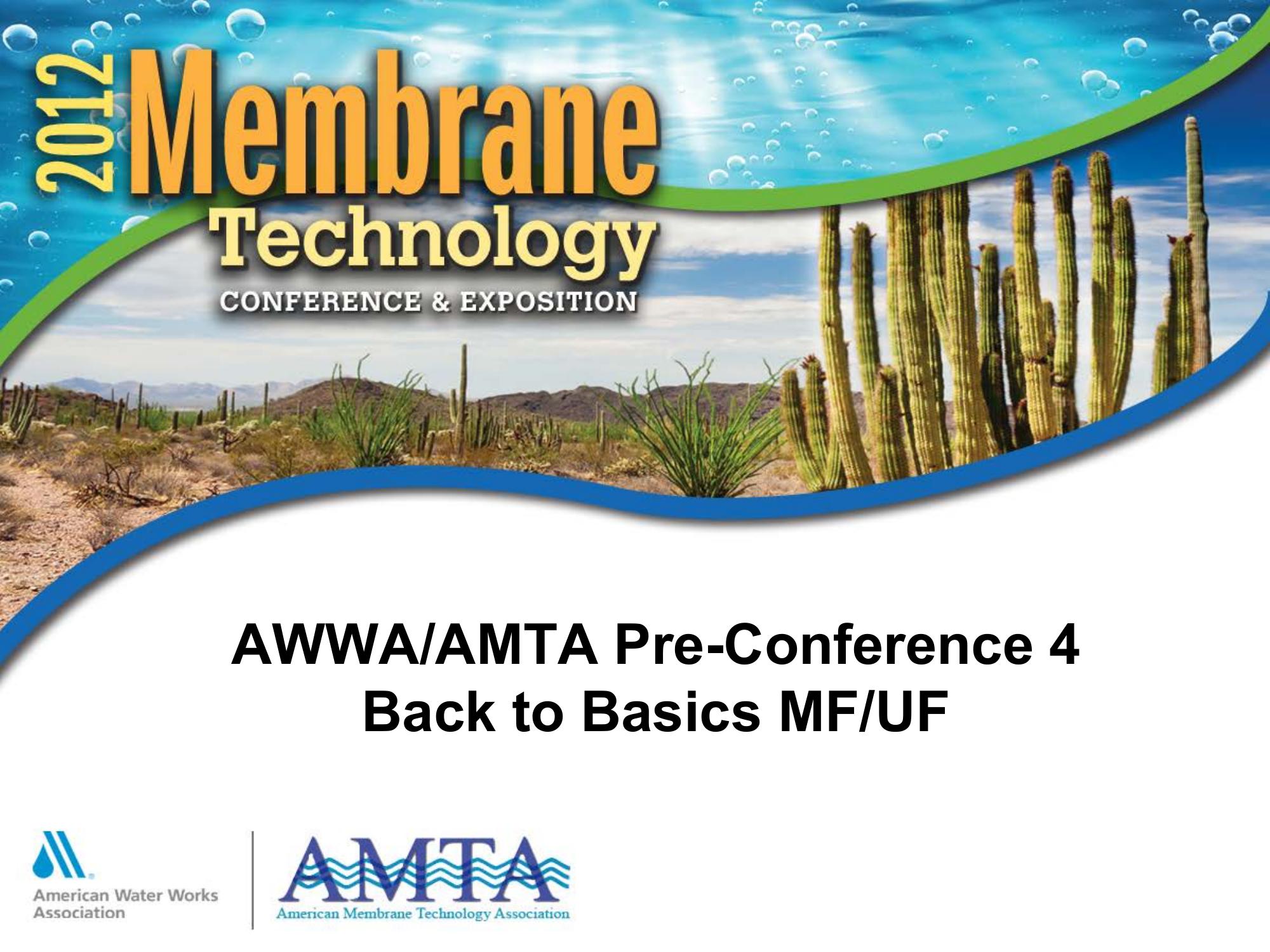 2012 Membrane Technology
CONFERENCE & EXPOSITION

AWWA/AMTA Pre-Conference 4
Back to Basics MF/UF

American Water Works Association

AMTA
American Membrane Technology Association